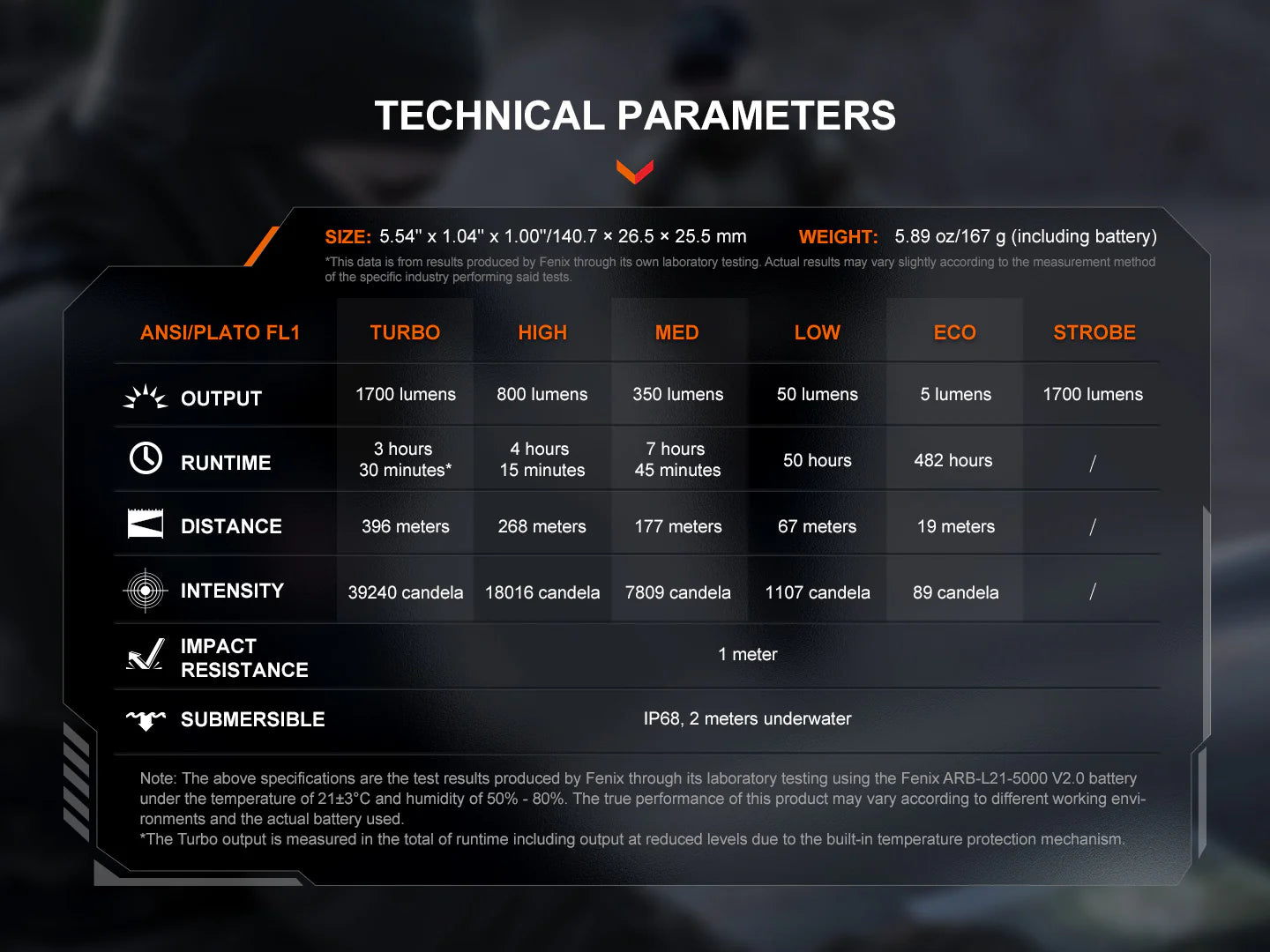 TECHNICAL PARAMETERS

SIZE: 5.54" x 1.04" x 1.00"/140.7 × 26.5 × 25.5 mm WEIGHT: 5.89 oz/167 g (including battery)

*This data is from results produced by Fenix through its own laboratory testing. Actual results may vary slightly according to the measurement method of the specific industry performing said tests.

| ANSI/PLATO FL1 | TURBO | HIGH | MED | LOW | ECO | STROBE |
|---|---|---|---|---|---|---|
| OUTPUT | 1700 lumens | 800 lumens | 350 lumens | 50 lumens | 5 lumens | 1700 lumens |
| RUNTIME | 3 hours 30 minutes* | 4 hours 15 minutes | 7 hours 45 minutes | 50 hours | 482 hours | / |
| DISTANCE | 396 meters | 268 meters | 177 meters | 67 meters | 19 meters | / |
| INTENSITY | 39240 candela | 18016 candela | 7809 candela | 1107 candela | 89 candela | / |
| IMPACT RESISTANCE | 1 meter | | | | | |
| SUBMERSIBLE | IP68, 2 meters underwater | | | | | |

Note: The above specifications are the test results produced by Fenix through its laboratory testing using the Fenix ARB-L21-5000 V2.0 battery under the temperature of 21±3°C and humidity of 50% - 80%. The true performance of this product may vary according to different working environments and the actual battery used.
*The Turbo output is measured in the total of runtime including output at reduced levels due to the built-in temperature protection mechanism.